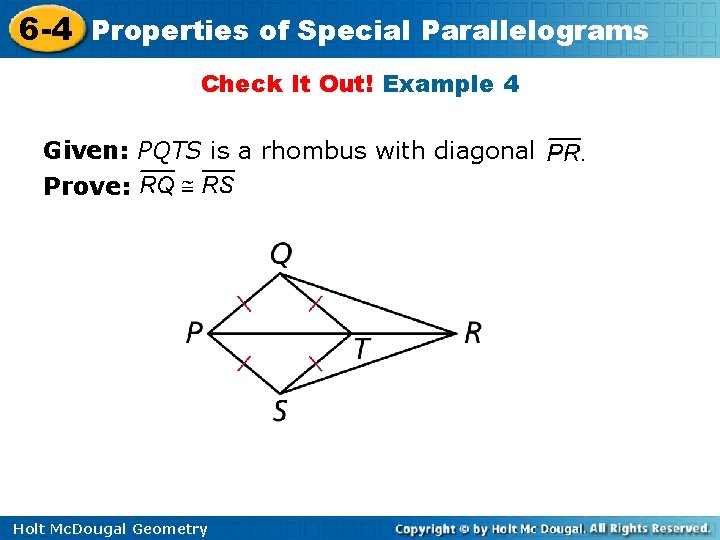 6-4 Properties of Special Parallelograms

Check It Out! Example 4

Given: $PQTS$ is a rhombus with diagonal $\overline{PR}$.
Prove: $\overline{RQ} \cong \overline{RS}$

Q
P
T
R
S

Holt McDougal Geometry

Copyright © by Holt Mc Dougal. All Rights Reserved.